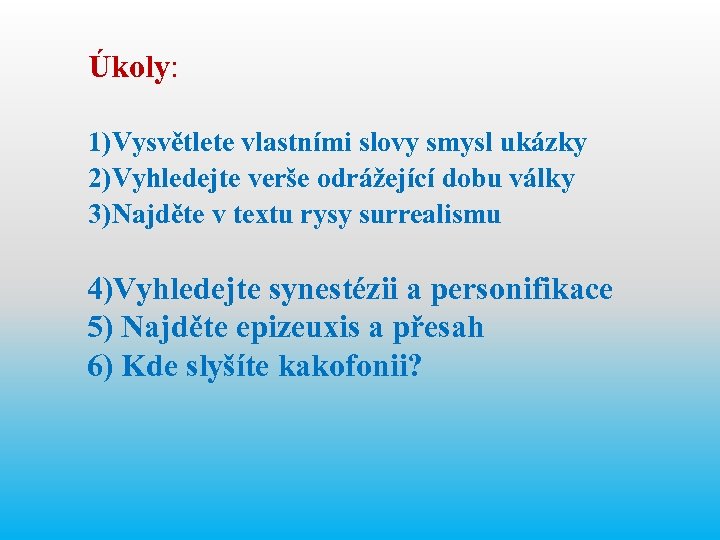 Úkoly:

1)Vysvětlete vlastními slovy smysl ukázky
2)Vyhledejte verše odrážející dobu války
3)Najděte v textu rysy surrealismu

4)Vyhledejte synestézii a personifikace
5) Najděte epizeuxis a přesah
6) Kde slyšíte kakofonii?